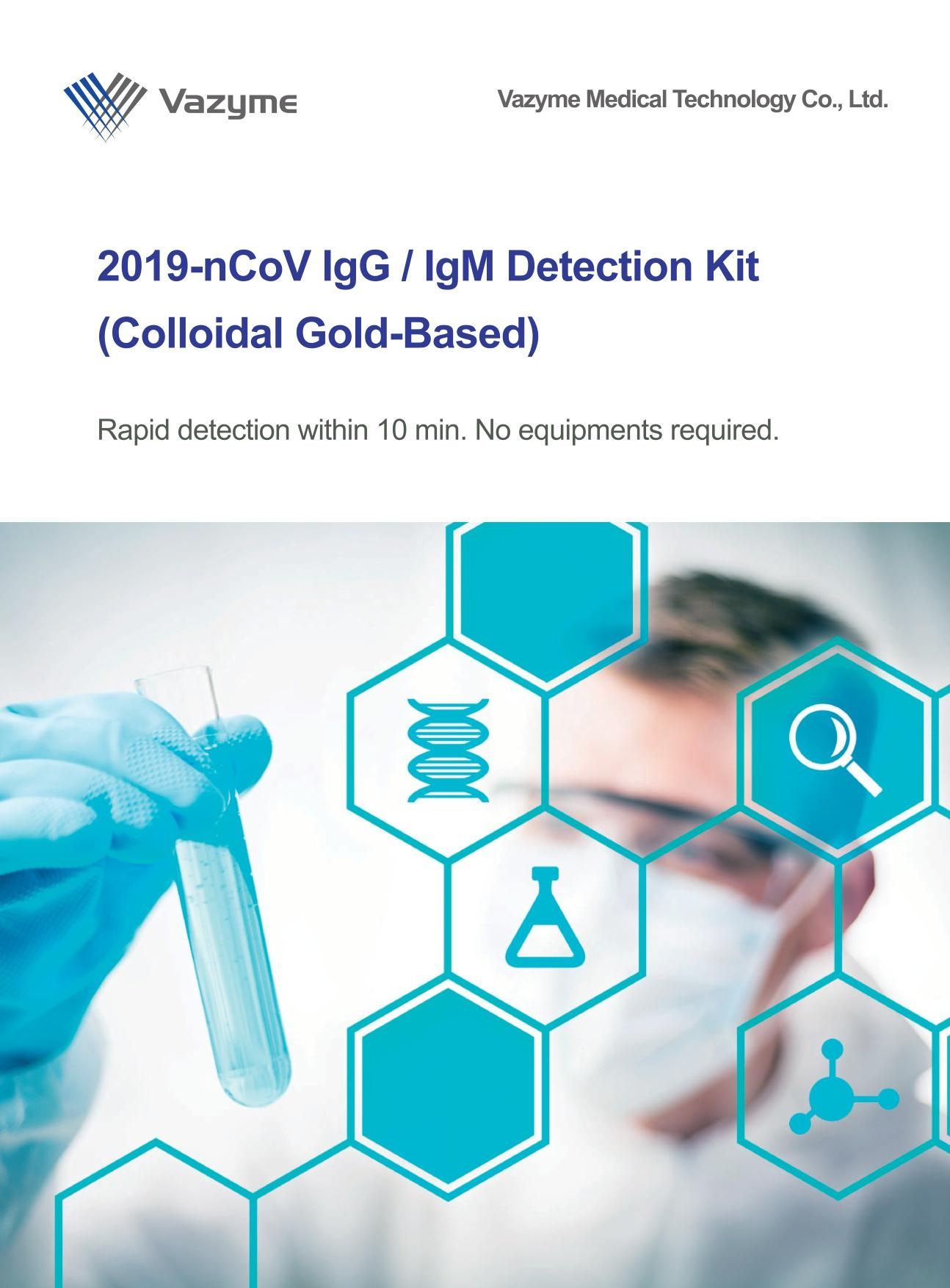 Vazyme

Vazyme Medical Technology Co., Ltd.

2019-nCoV IgG / IgM Detection Kit (Colloidal Gold-Based)

Rapid detection within 10 min. No equipments required.